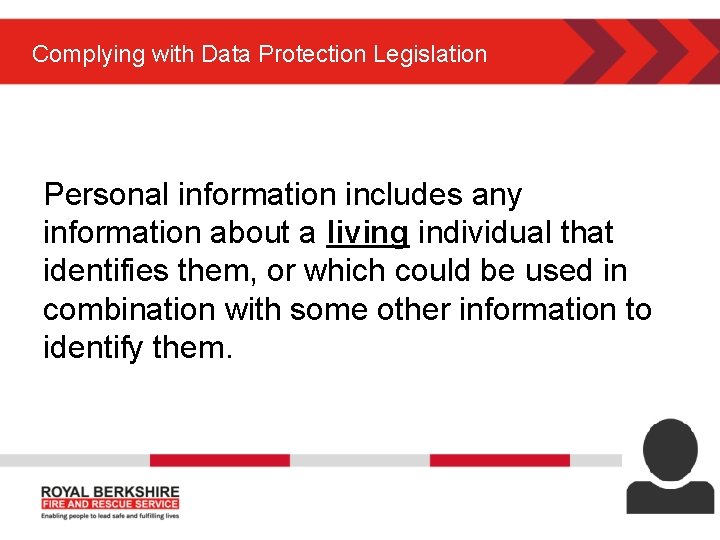 Complying with Data Protection Legislation

Personal information includes any information about a living individual that identifies them, or which could be used in combination with some other information to identify them.

ROYAL BERKSHIRE
FIRE AND RESCUE SERVICE
Enabling people to lead safe and fulfilling lives